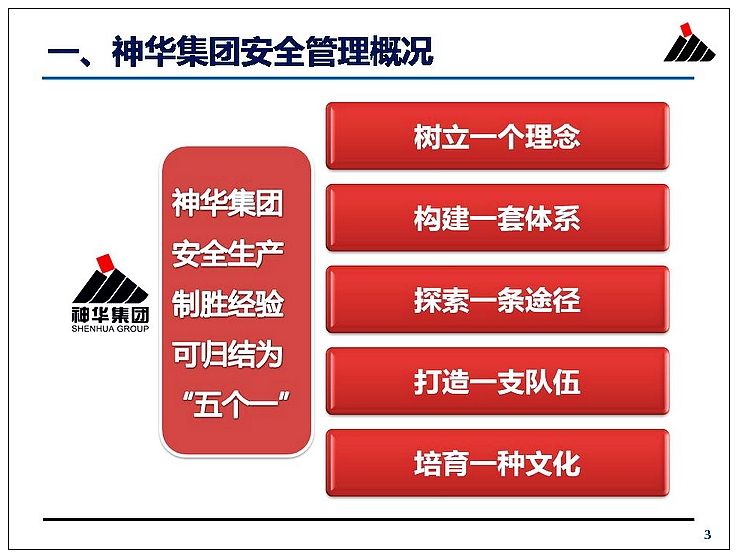 一、神华集团安全管理概况

神华集团
SHENHUA GROUP

神华集团安全生产制胜经验可归结为“五个一”

树立一个理念

构建一套体系

探索一条途径

打造一支队伍

培育一种文化

3